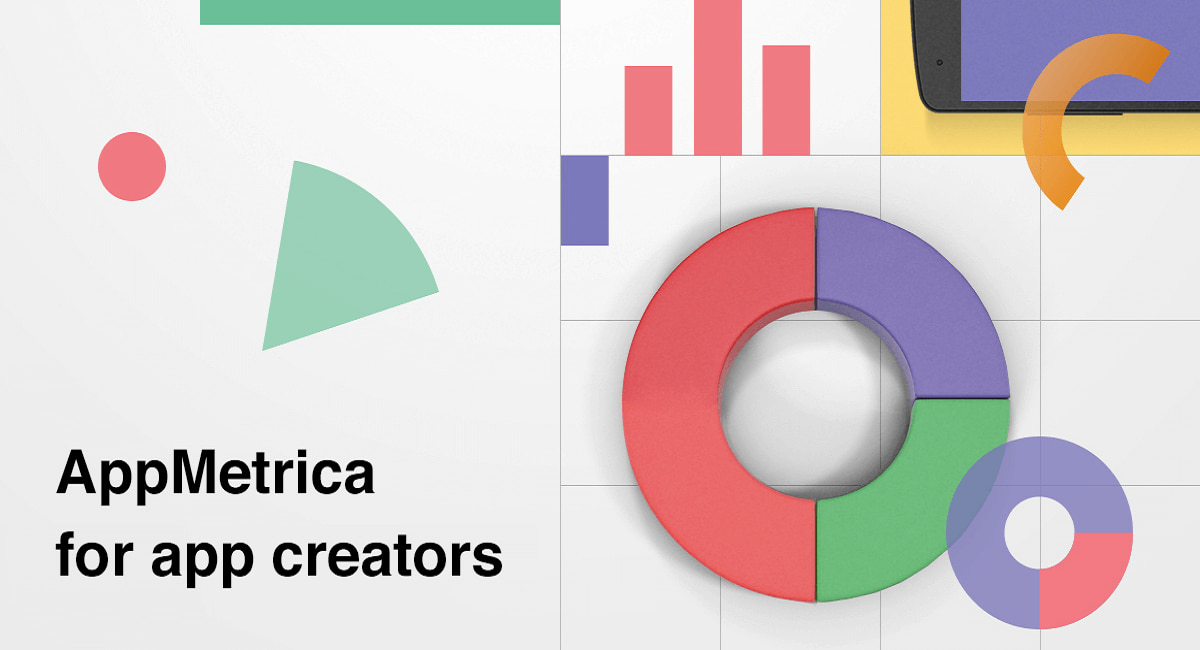 AppMetrica
for app creators